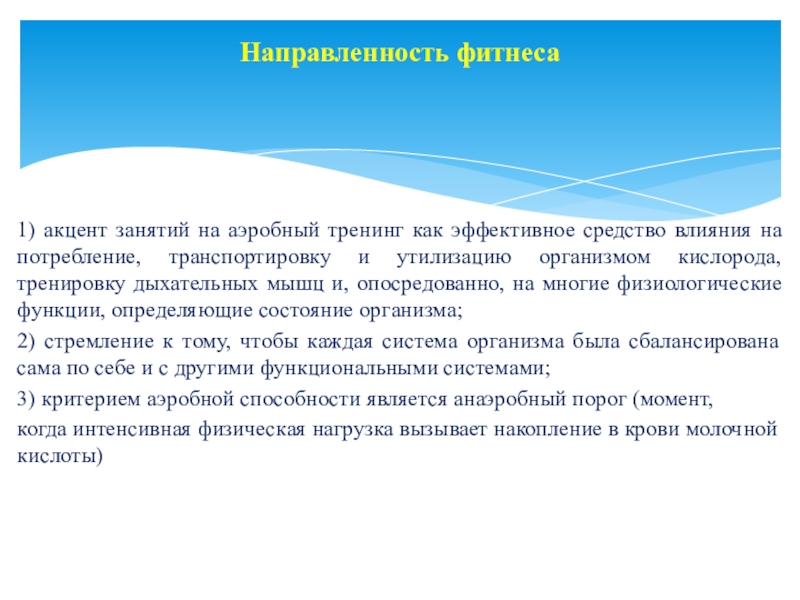 Направленность фитнеса

1) акцент занятий на аэробный тренинг как эффективное средство влияния на потребление, транспортировку и утилизацию организмом кислорода, тренировку дыхательных мышц и, опосредованно, на многие физиологические функции, определяющие состояние организма;

2) стремление к тому, чтобы каждая система организма была сбалансирована сама по себе и с другими функциональными системами;

3) критерием аэробной способности является анаэробный порог (момент,

когда интенсивная физическая нагрузка вызывает накопление в крови молочной кислоты)